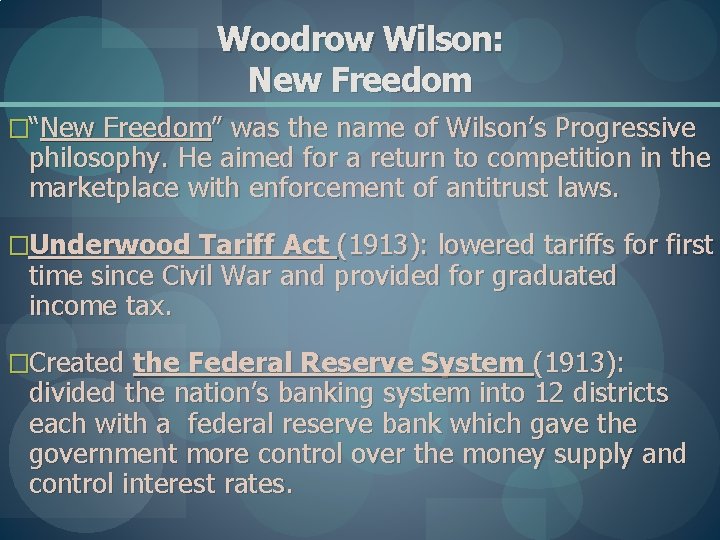 Woodrow Wilson:
New Freedom

□"New Freedom" was the name of Wilson's Progressive philosophy. He aimed for a return to competition in the marketplace with enforcement of antitrust laws.

□Underwood Tariff Act (1913): lowered tariffs for first time since Civil War and provided for graduated income tax.

□Created the Federal Reserve System (1913): divided the nation's banking system into 12 districts each with a federal reserve bank which gave the government more control over the money supply and control interest rates.